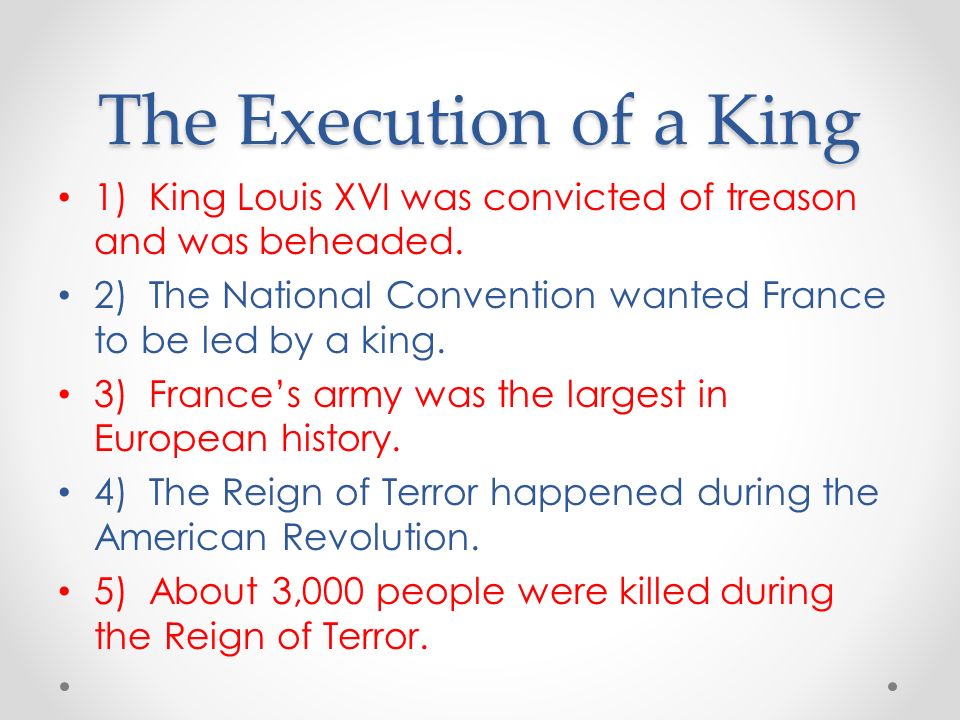 The Execution of a King

• 1) King Louis XVI was convicted of treason and was beheaded.
• 2) The National Convention wanted France to be led by a king.
• 3) France's army was the largest in European history.
• 4) The Reign of Terror happened during the American Revolution.
• 5) About 3,000 people were killed during the Reign of Terror.